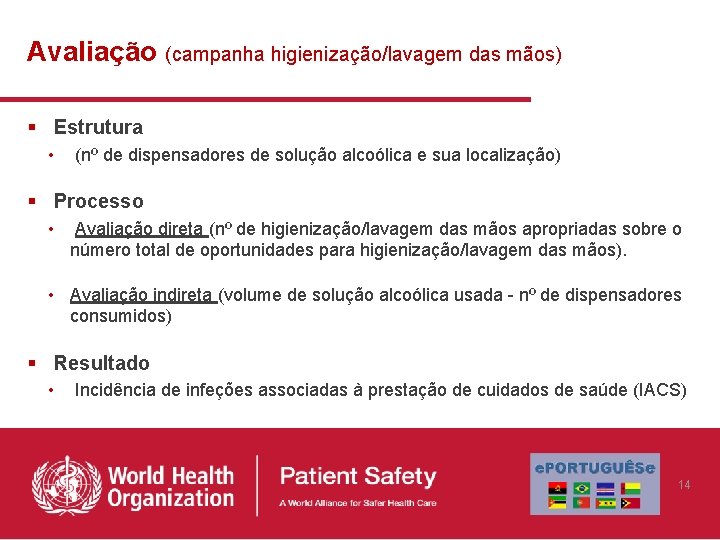 Avaliação (campanha higienização/lavagem das mãos)

▪ Estrutura
• (nº de dispensadores de solução alcoólica e sua localização)

▪ Processo
• Avaliação direta (nº de higienização/lavagem das mãos apropriadas sobre o número total de oportunidades para higienização/lavagem das mãos).

• Avaliação indireta (volume de solução alcoólica usada - nº de dispensadores consumidos)

▪ Resultado
• Incidência de infeções associadas à prestação de cuidados de saúde (IACS)

World Health Organization

Patient Safety
A World Alliance for Safer Health Care

ePORTUGUÊSe

14